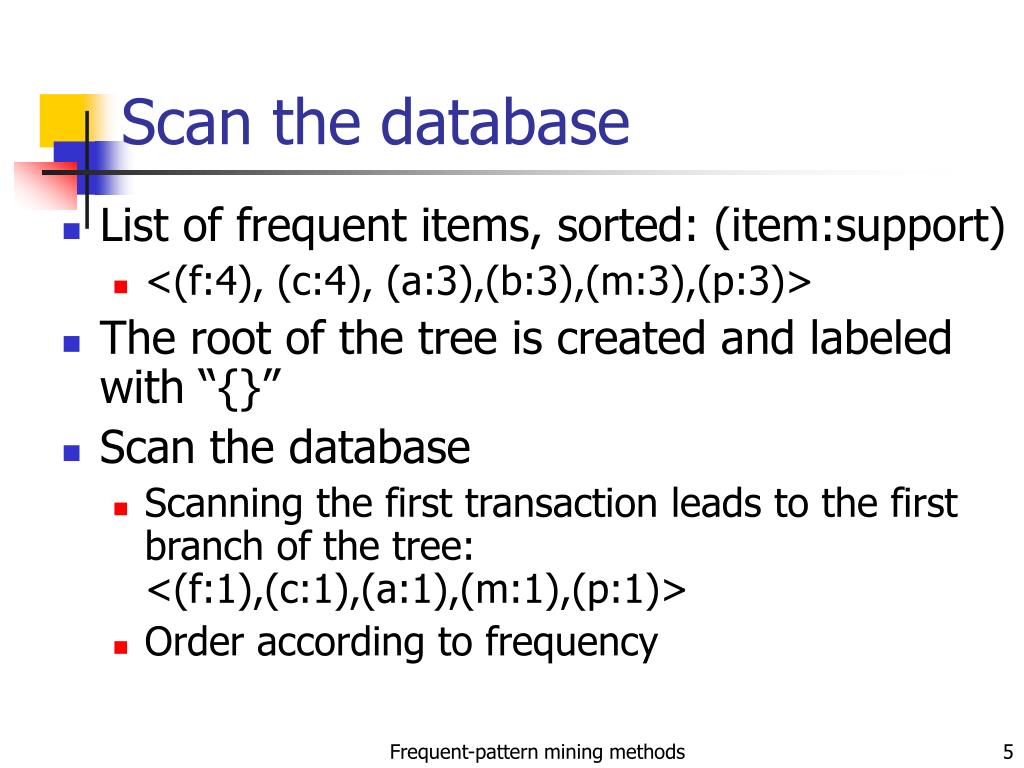 Scan the database

- List of frequent items, sorted: (item:support)
  - <(f:4), (c:4), (a:3),(b:3),(m:3),(p:3)>
- The root of the tree is created and labeled with “{}”
- Scan the database
  - Scanning the first transaction leads to the first branch of the tree: <(f:1),(c:1),(a:1),(m:1),(p:1)>
  - Order according to frequency

Frequent-pattern mining methods

5